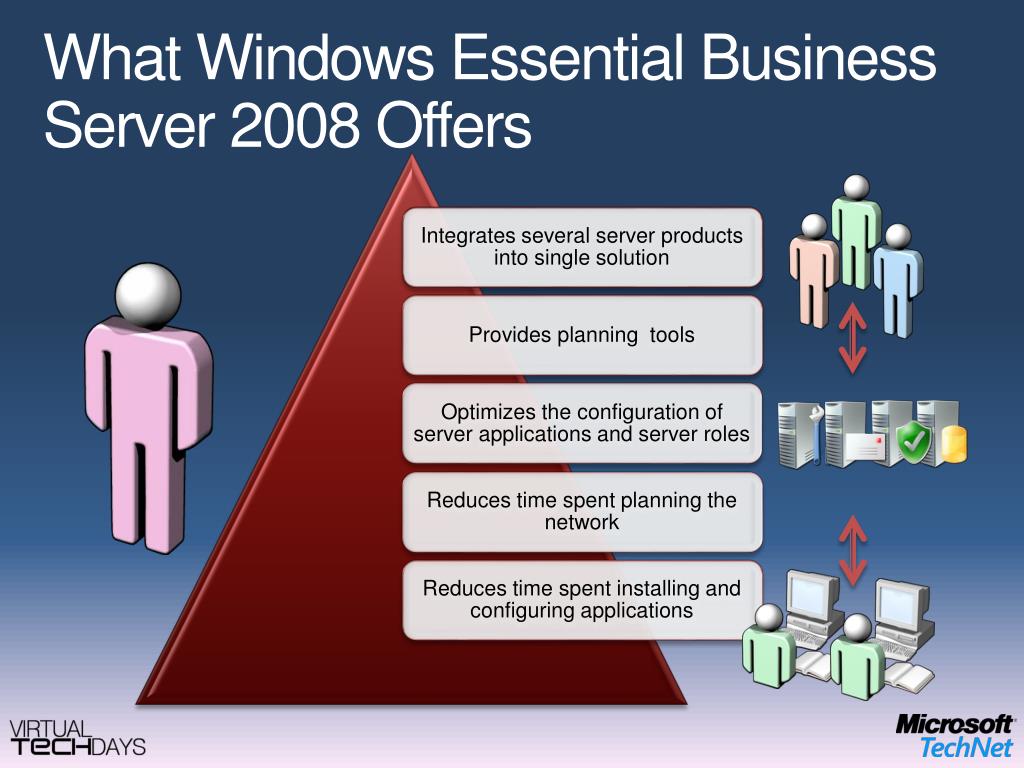 What Windows Essential Business Server 2008 Offers

Integrates several server products into single solution

Provides planning tools

Optimizes the configuration of server applications and server roles

Reduces time spent planning the network

Reduces time spent installing and configuring applications

VIRTUAL TECHDAYS

Microsoft TechNet